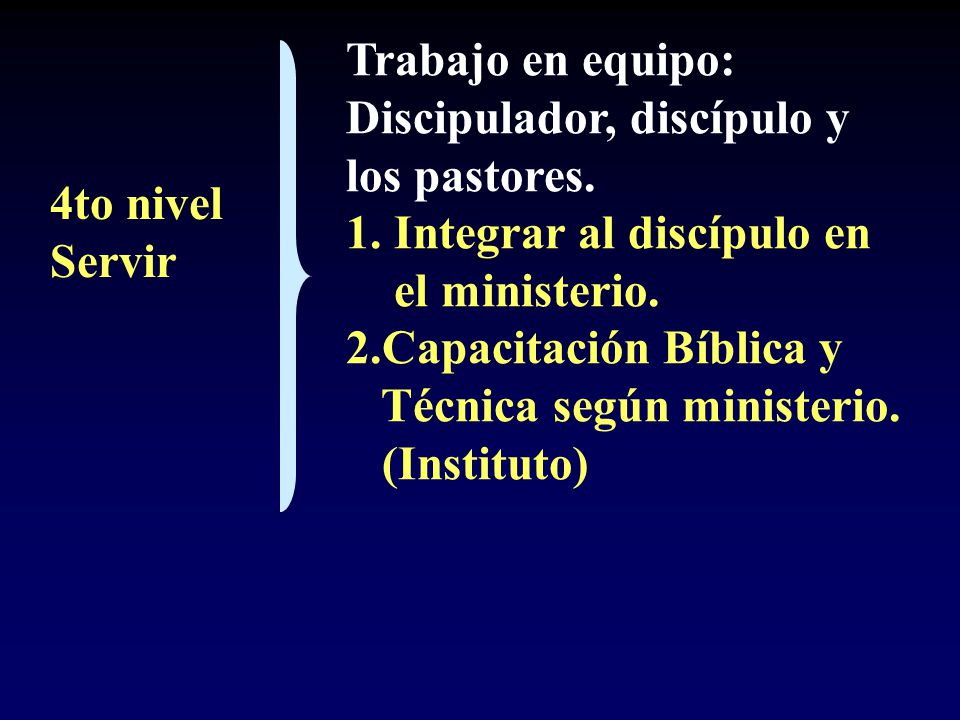 4to nivel
Servir

Trabajo en equipo: Discipulador, discípulo y los pastores.
1. Integrar al discípulo en el ministerio.
2.Capacitación Bíblica y Técnica según ministerio. (Instituto)